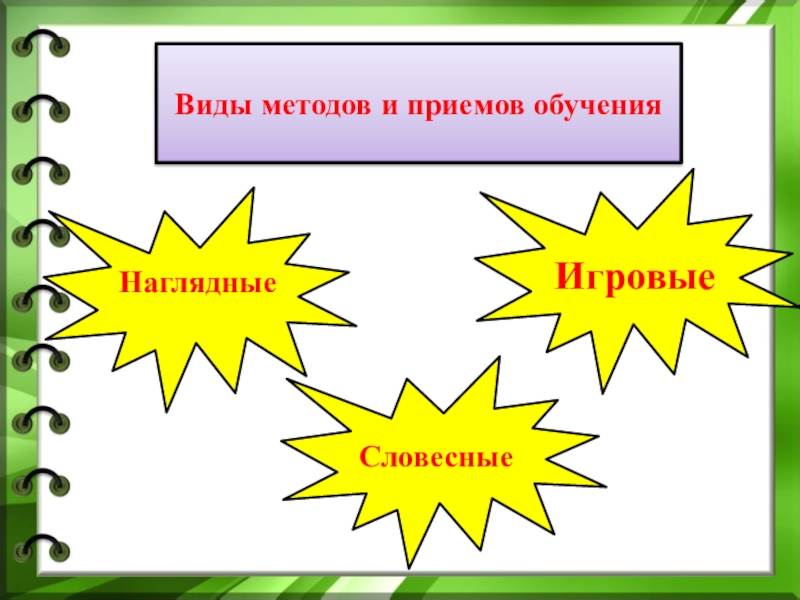 Виды методов и приемов обучения

Наглядные

Игровые

Словесные